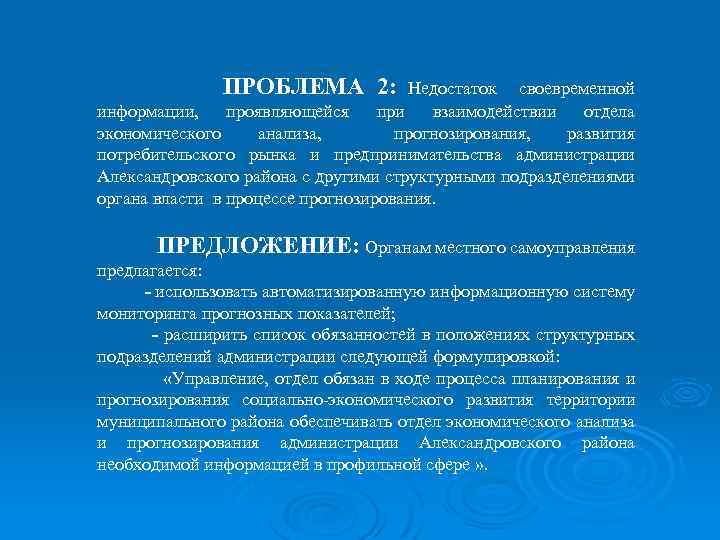 ПРОБЛЕМА 2: Недостаток своевременной информации, проявляющейся при взаимодействии отдела экономического анализа, прогнозирования, развития потребительского рынка и предпринимательства администрации Александровского района с другими структурными подразделениями органа власти в процессе прогнозирования.

ПРЕДЛОЖЕНИЕ: Органам местного самоуправления предлагается:

- использовать автоматизированную информационную систему мониторинга прогнозных показателей;

- расширить список обязанностей в положениях структурных подразделений администрации следующей формулировкой:

«Управление, отдел обязан в ходе процесса планирования и прогнозирования социально-экономического развития территории муниципального района обеспечивать отдел экономического анализа и прогнозирования администрации Александровского района необходимой информацией в профильной сфере ».